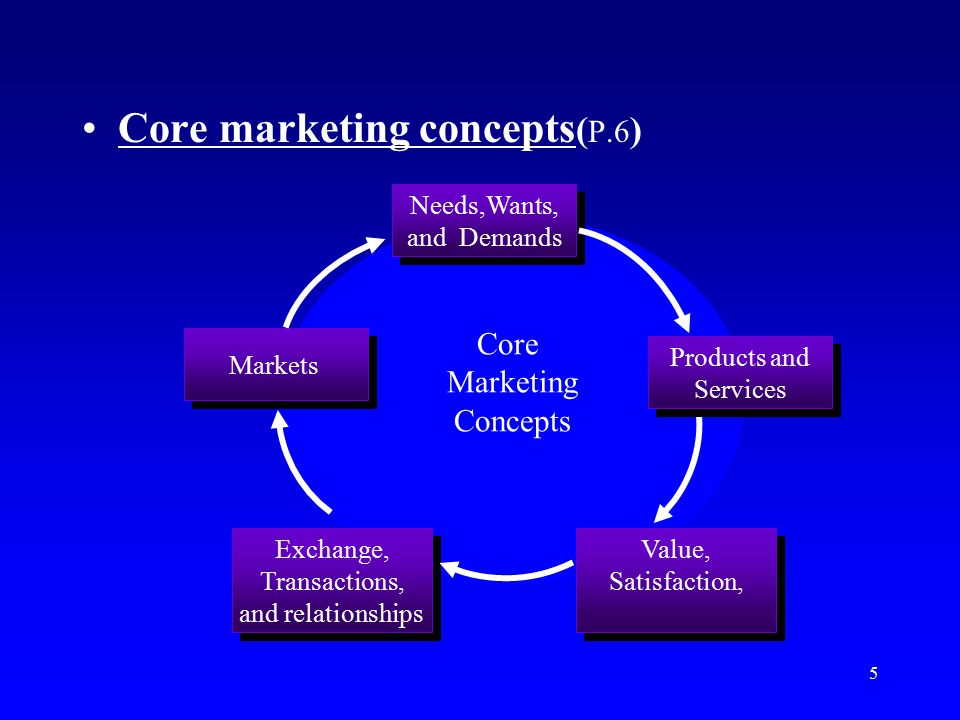 • Core marketing concepts(P.6)

Needs,Wants, and Demands

Products and Services

Value, Satisfaction,

Exchange, Transactions, and relationships

Markets

Core Marketing Concepts

5